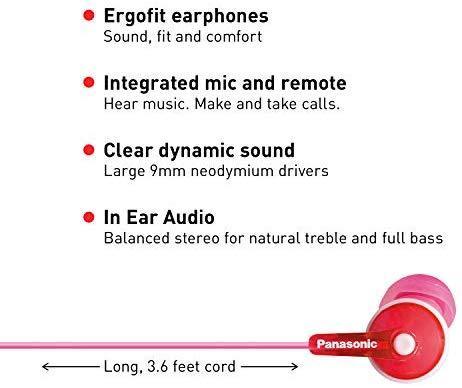 Ergofit earphones
Sound, fit and comfort

Integrated mic and remote
Hear music. Make and take calls.

Clear dynamic sound
Large 9mm neodymium drivers

In Ear Audio
Balanced stereo for natural treble and full bass

Panasonic

Long, 3.6 feet cord